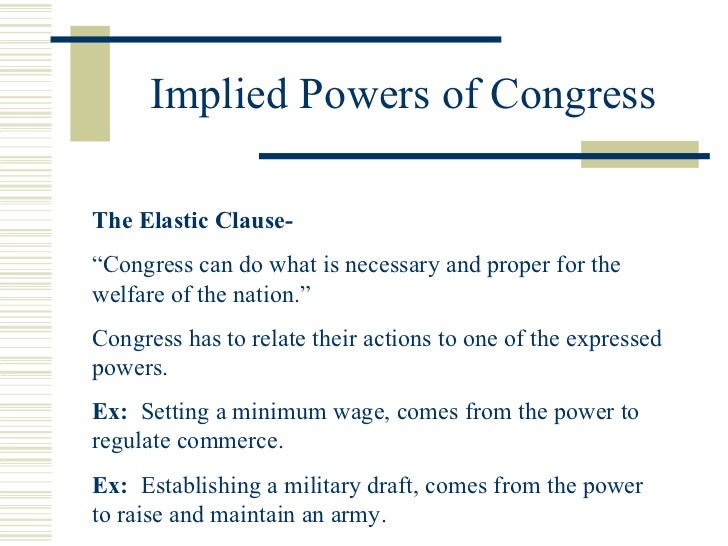 Implied Powers of Congress

The Elastic Clause-

“Congress can do what is necessary and proper for the welfare of the nation.”

Congress has to relate their actions to one of the expressed powers.

Ex: Setting a minimum wage, comes from the power to regulate commerce.

Ex: Establishing a military draft, comes from the power to raise and maintain an army.